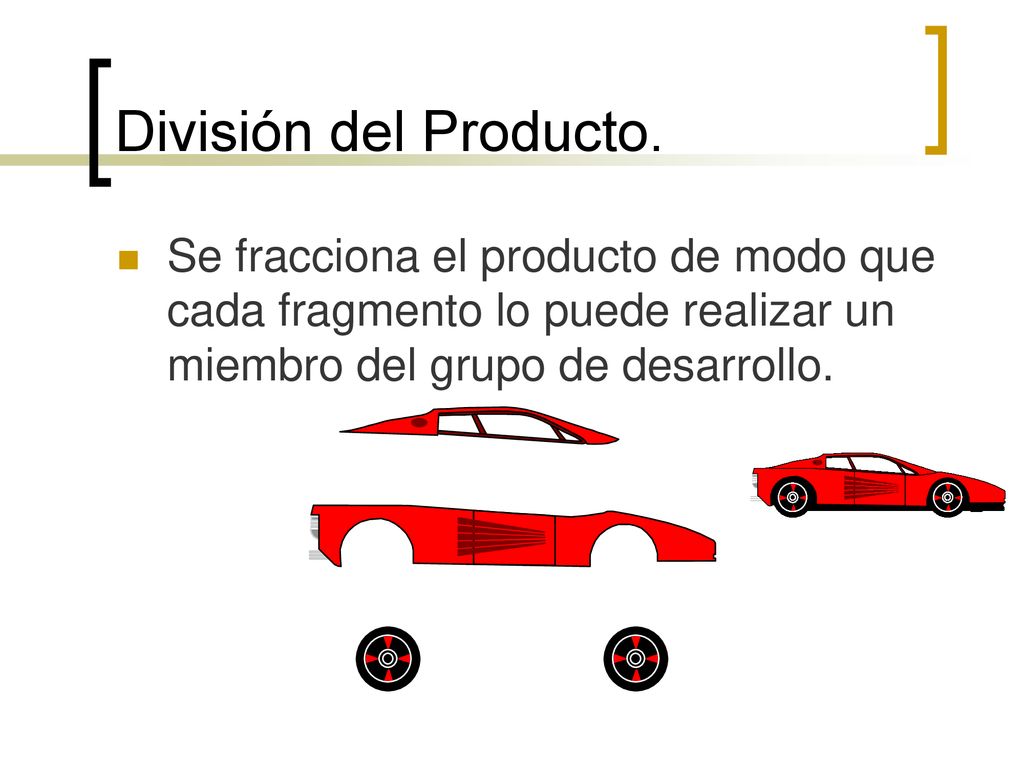 División del Producto.

Se fracciona el producto de modo que cada fragmento lo puede realizar un miembro del grupo de desarrollo.